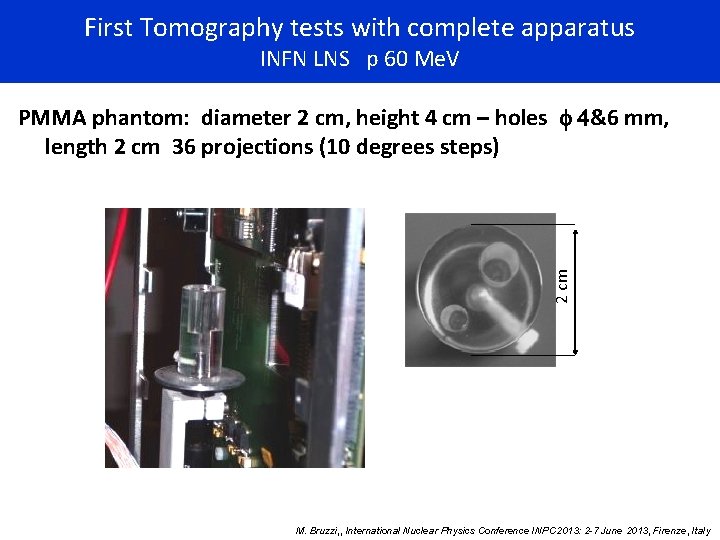 First Tomography tests with complete apparatus
INFN LNS p 60 MeV

PMMA phantom: diameter 2 cm, height 4 cm – holes $\phi$ 4&6 mm, length 2 cm 36 projections (10 degrees steps)

2 cm

M. Bruzzi,, International Nuclear Physics Conference INPC2013: 2-7 June 2013, Firenze, Italy